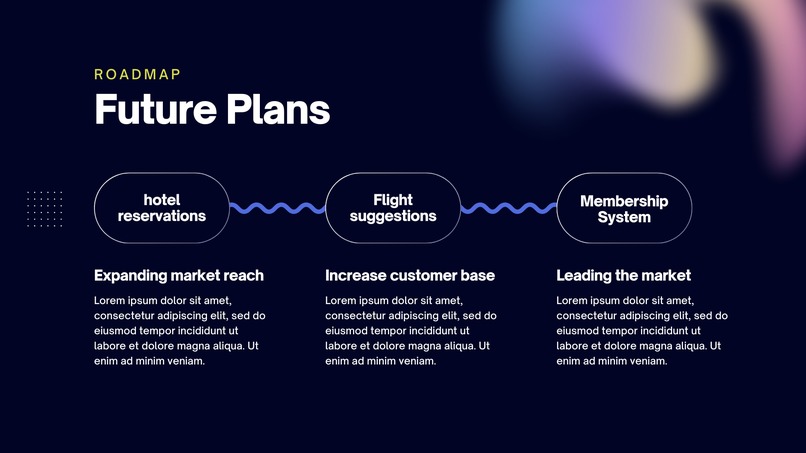 ROADMAP

Future Plans

hotel reservations

Flight suggestions

Membership System

Expanding market reach

Lorem ipsum dolor sit amet, consectetur adipiscing elit, sed do eiusmod tempor incididunt ut labore et dolore magna aliqua. Ut enim ad minim veniam.

Increase customer base

Lorem ipsum dolor sit amet, consectetur adipiscing elit, sed do eiusmod tempor incididunt ut labore et dolore magna aliqua. Ut enim ad minim veniam.

Leading the market

Lorem ipsum dolor sit amet, consectetur adipiscing elit, sed do eiusmod tempor incididunt ut labore et dolore magna aliqua. Ut enim ad minim veniam.